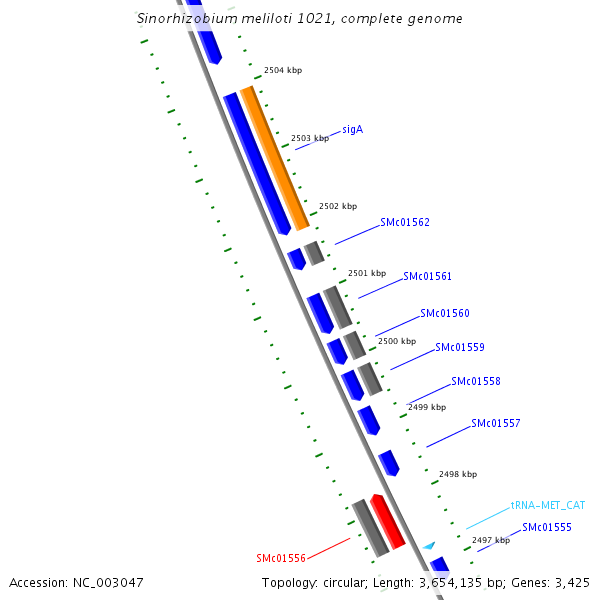 Sinorhizobium meliloti 1021, complete genome

2504 kbp

sigA

2503 kbp

2502 kbp

SMc01562

2501 kbp

SMc01561

SMc01560

2500 kbp

SMc01559

SMc01558

2499 kbp

SMc01557

2498 kbp

tRNA-MET_CAT

SMc01555

2497 kbp

SMc01556

Accession: NC_003047

Topology: circular; Length: 3,654,135 bp; Genes: 3,425